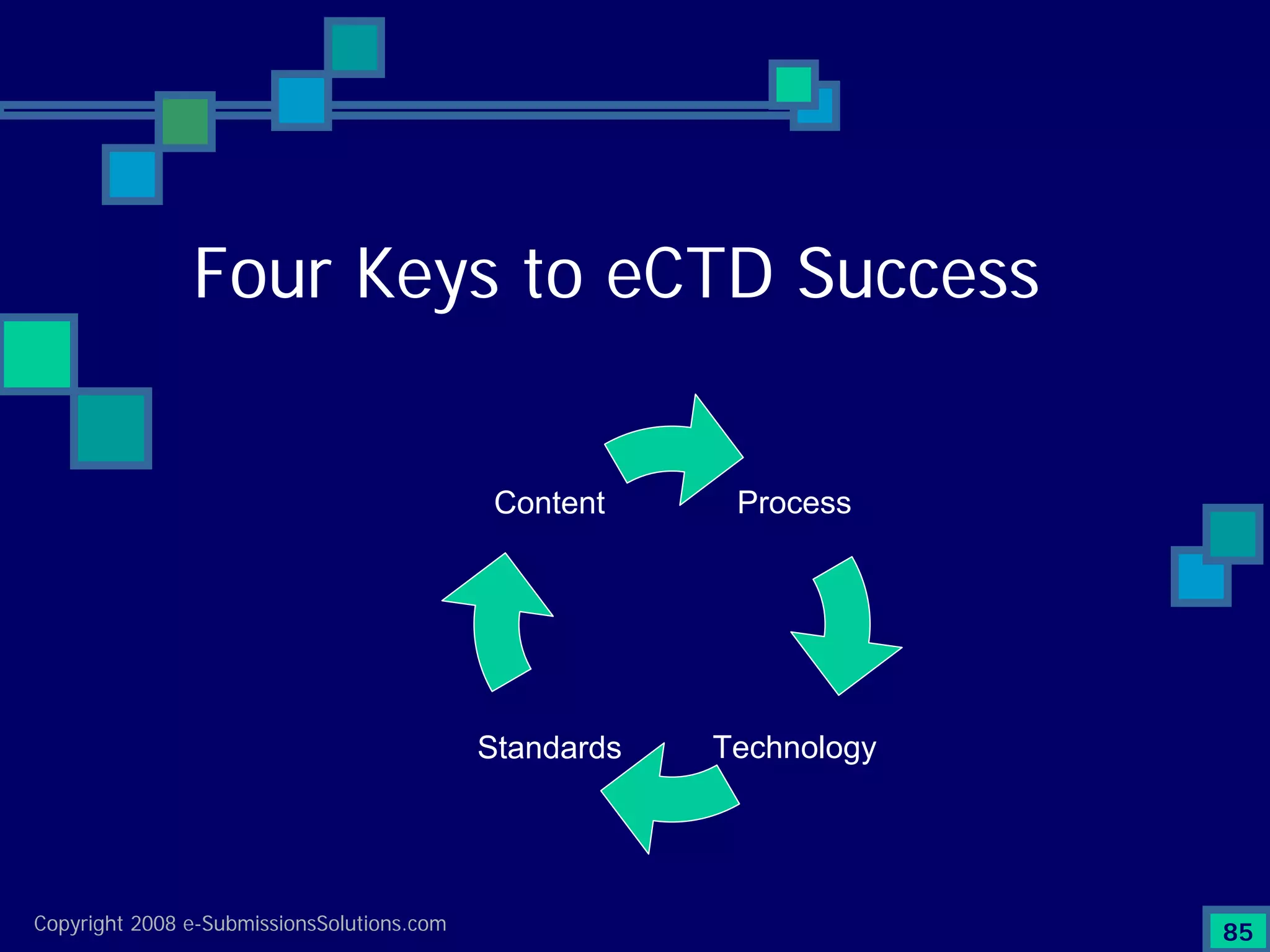 Four Keys to eCTD Success

Content

Process

Technology

Standards

Copyright 2008 e-SubmissionsSolutions.com

85